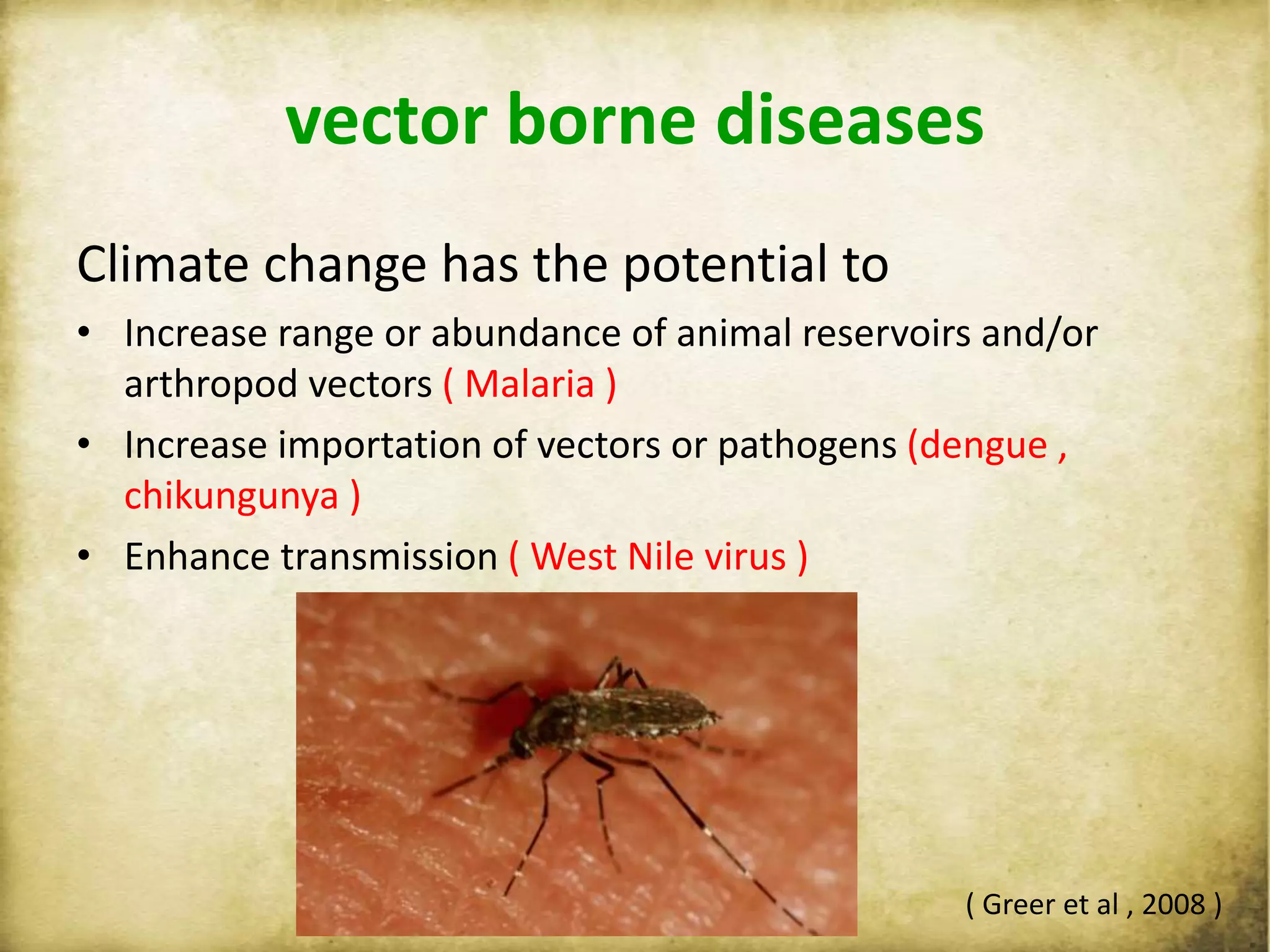 vector borne diseases

Climate change has the potential to

• Increase range or abundance of animal reservoirs and/or arthropod vectors ( Malaria )
• Increase importation of vectors or pathogens (dengue , chikungunya )
• Enhance transmission ( West Nile virus )

( Greer et al , 2008 )